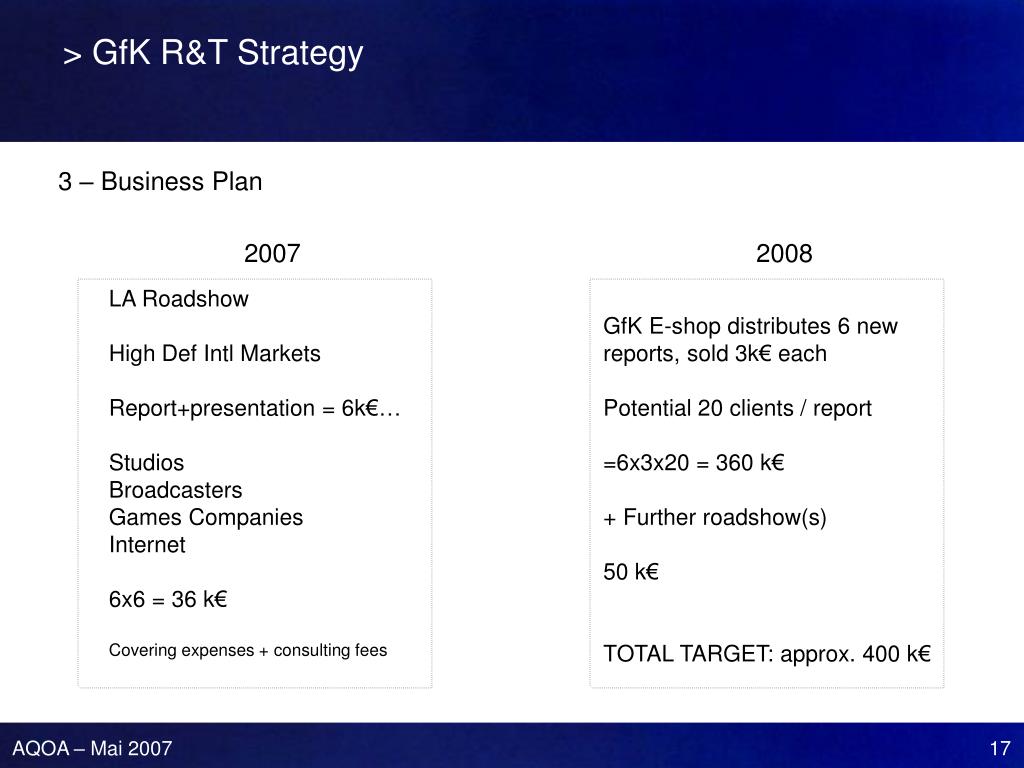 > GfK R&T Strategy

3 – Business Plan

2007

LA Roadshow

High Def Intl Markets

Report+presentation = 6k€…

Studios
Broadcasters
Games Companies
Internet

6x6 = 36 k€

Covering expenses + consulting fees

2008

GfK E-shop distributes 6 new reports, sold 3k€ each

Potential 20 clients / report

=6x3x20 = 360 k€

+ Further roadshow(s)

50 k€

TOTAL TARGET: approx. 400 k€

AQOA – Mai 2007

17